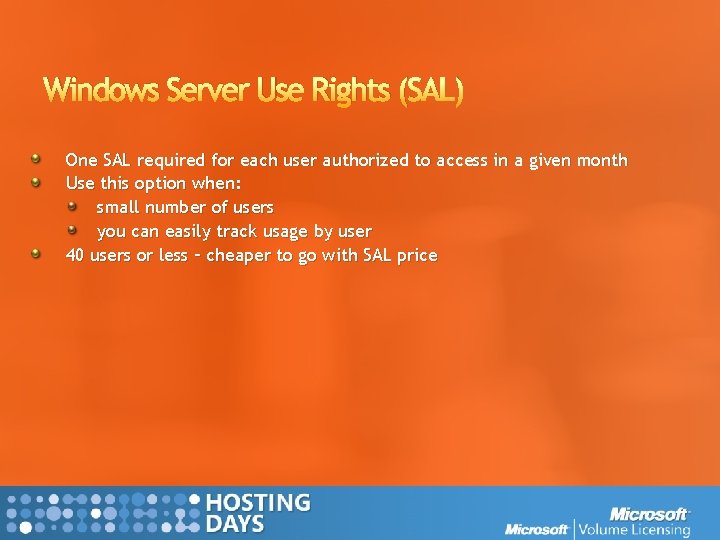 Windows Server Use Rights (SAL)

One SAL required for each user authorized to access in a given month

Use this option when:

small number of users

you can easily track usage by user

40 users or less – cheaper to go with SAL price

HOSTING DAYS

Microsoft

Microsoft | Volume Licensing